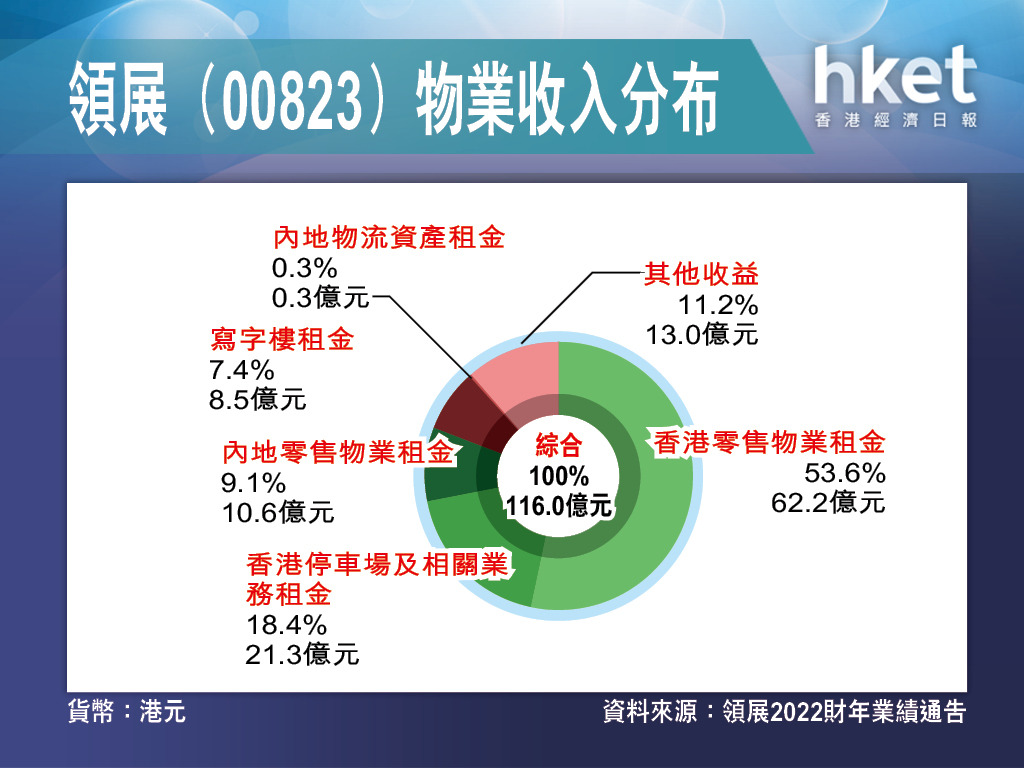 領展（00823）物業收入分布

hket
香港經濟日報

內地物流資產租金
0.3%
0.3億元

其他收益
11.2%
13.0億元

寫字樓租金
7.4%
8.5億元

內地零售物業租金
9.1%
10.6億元

綜合
100%
116.0億元

香港零售物業租金
53.6%
62.2億元

香港停車場及相關業務租金
18.4%
21.3億元

貨幣：港元

資料來源：領展2022財年業績通告